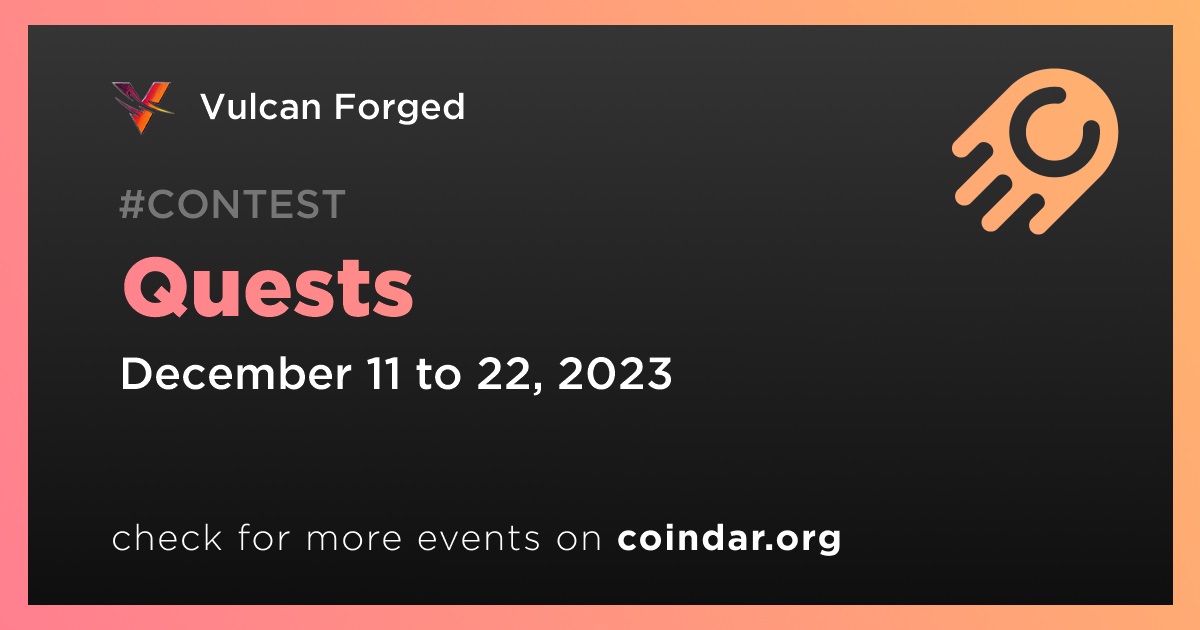 Vulcan Forged

#CONTEST

Quests

December 11 to 22, 2023

check for more events on coindar.org